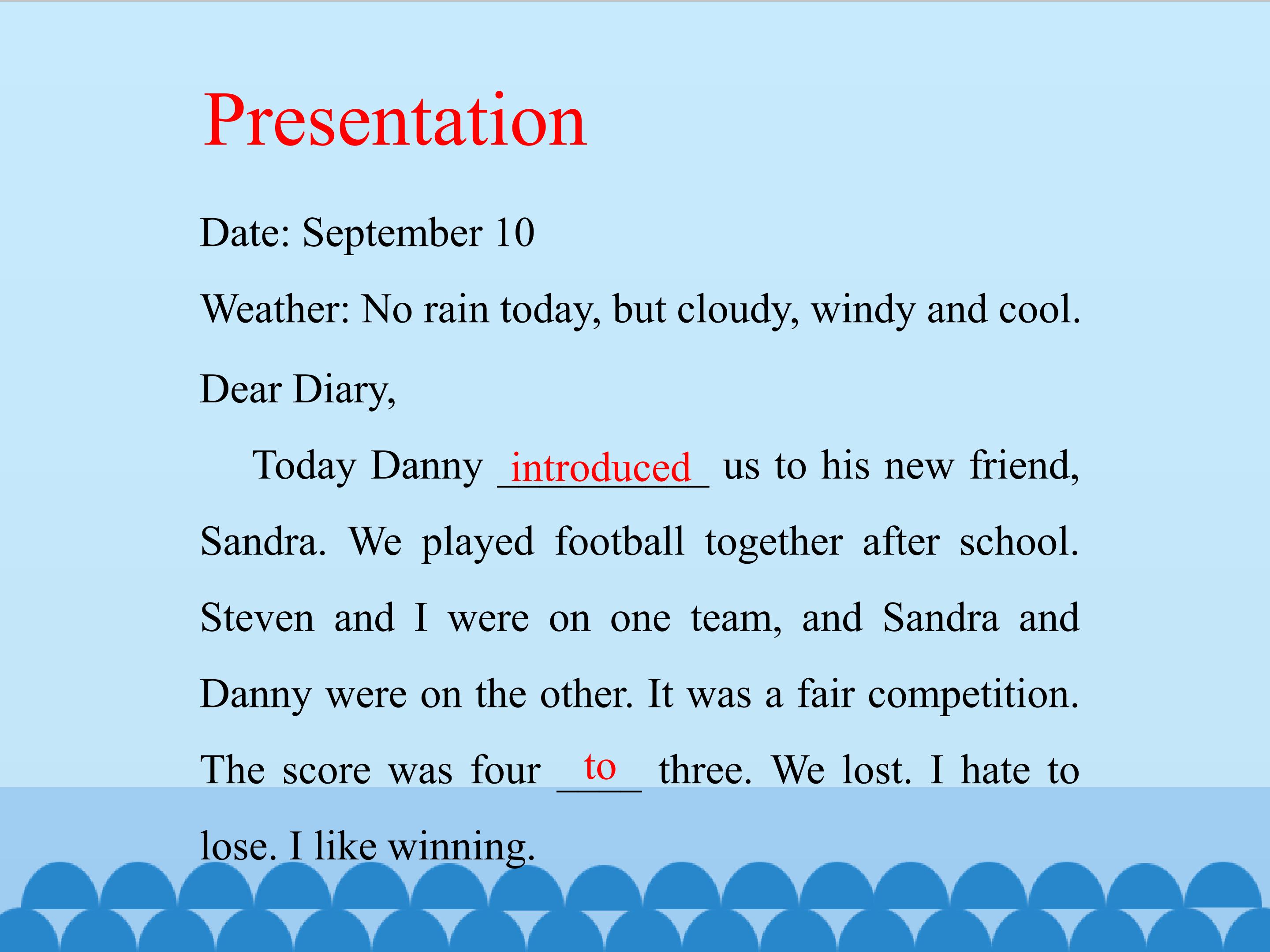 Presentation

Date: September 10

Weather: No rain today, but cloudy, windy and cool.

Dear Diary,

Today Danny introduced us to his new friend, Sandra. We played football together after school. Steven and I were on one team, and Sandra and Danny were on the other. It was a fair competition. The score was four to three. We lost. I hate to lose. I like winning.